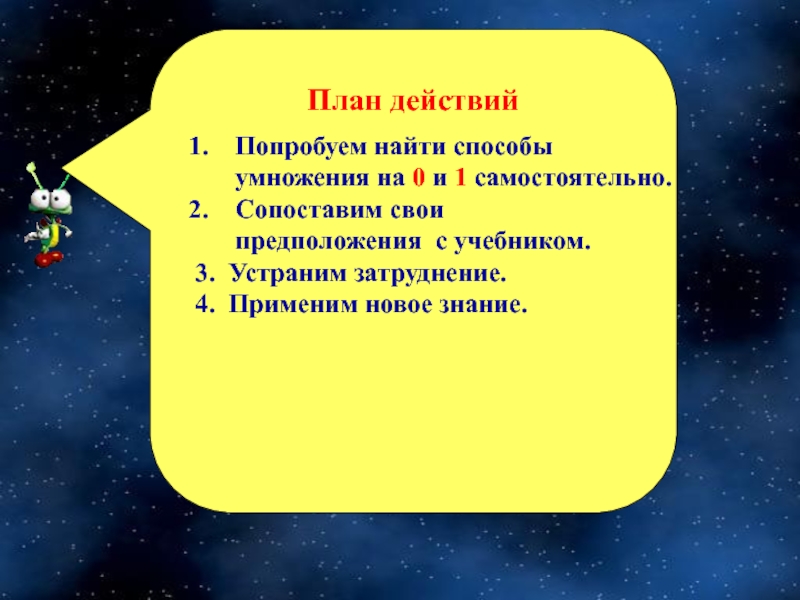 План действий

1. Попробуем найти способы умножения на 0 и 1 самостоятельно.
2. Сопоставим свои предположения с учебником.
3. Устраним затруднение.
4. Применим новое знание.